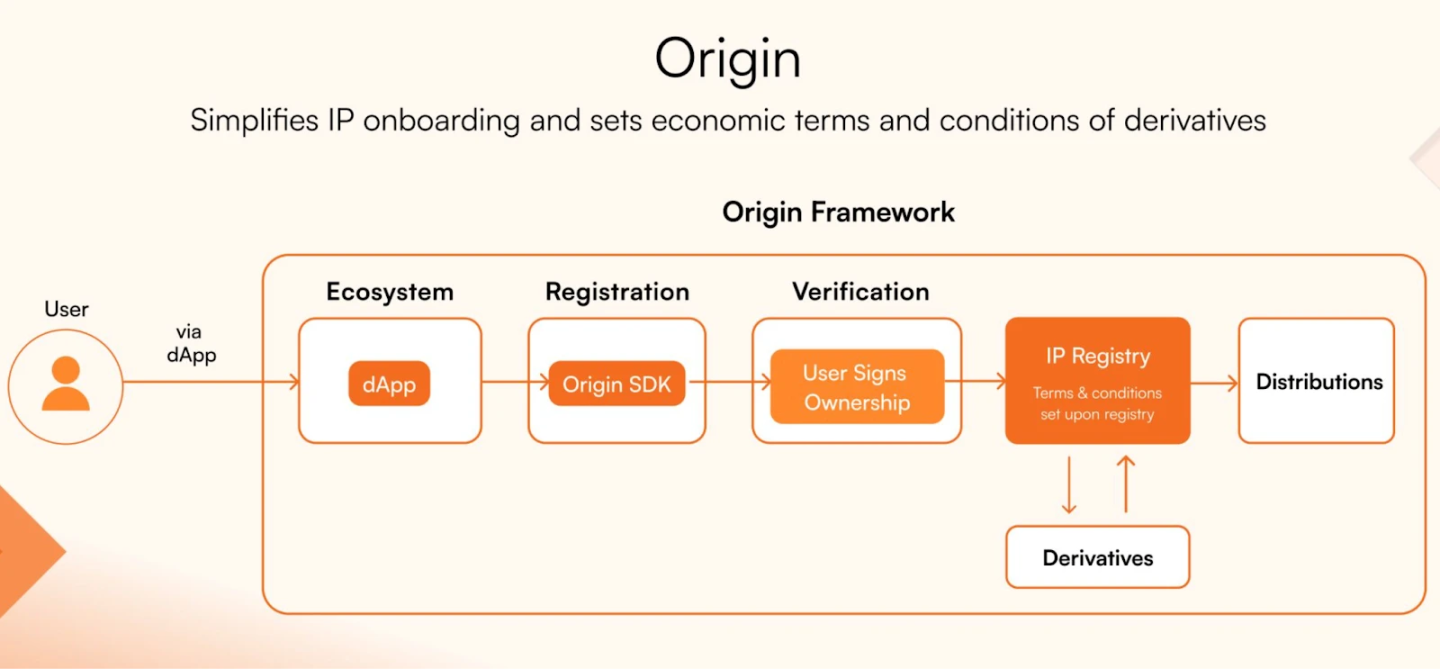 Origin

Simplifies IP onboarding and sets economic terms and conditions of derivatives

Origin Framework

User

via dApp

Ecosystem

dApp

Registration

Origin SDK

Verification

User Signs Ownership

IP Registry

Terms & conditions set upon registry

Distributions

Derivatives